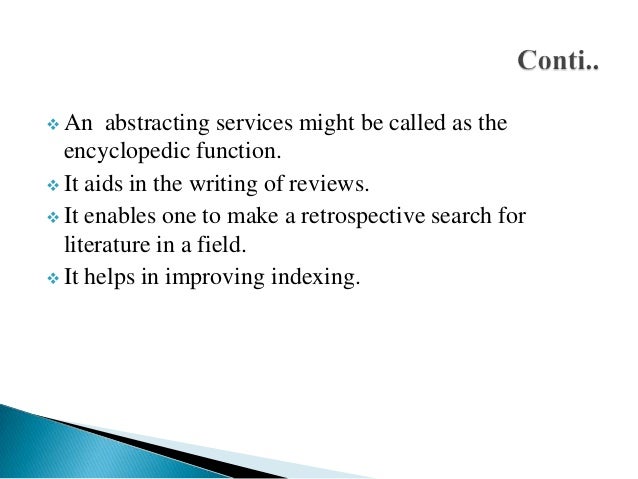 Conti..

❖ An abstracting services might be called as the encyclopedic function.

❖ It aids in the writing of reviews.

❖ It enables one to make a retrospective search for literature in a field.

❖ It helps in improving indexing.